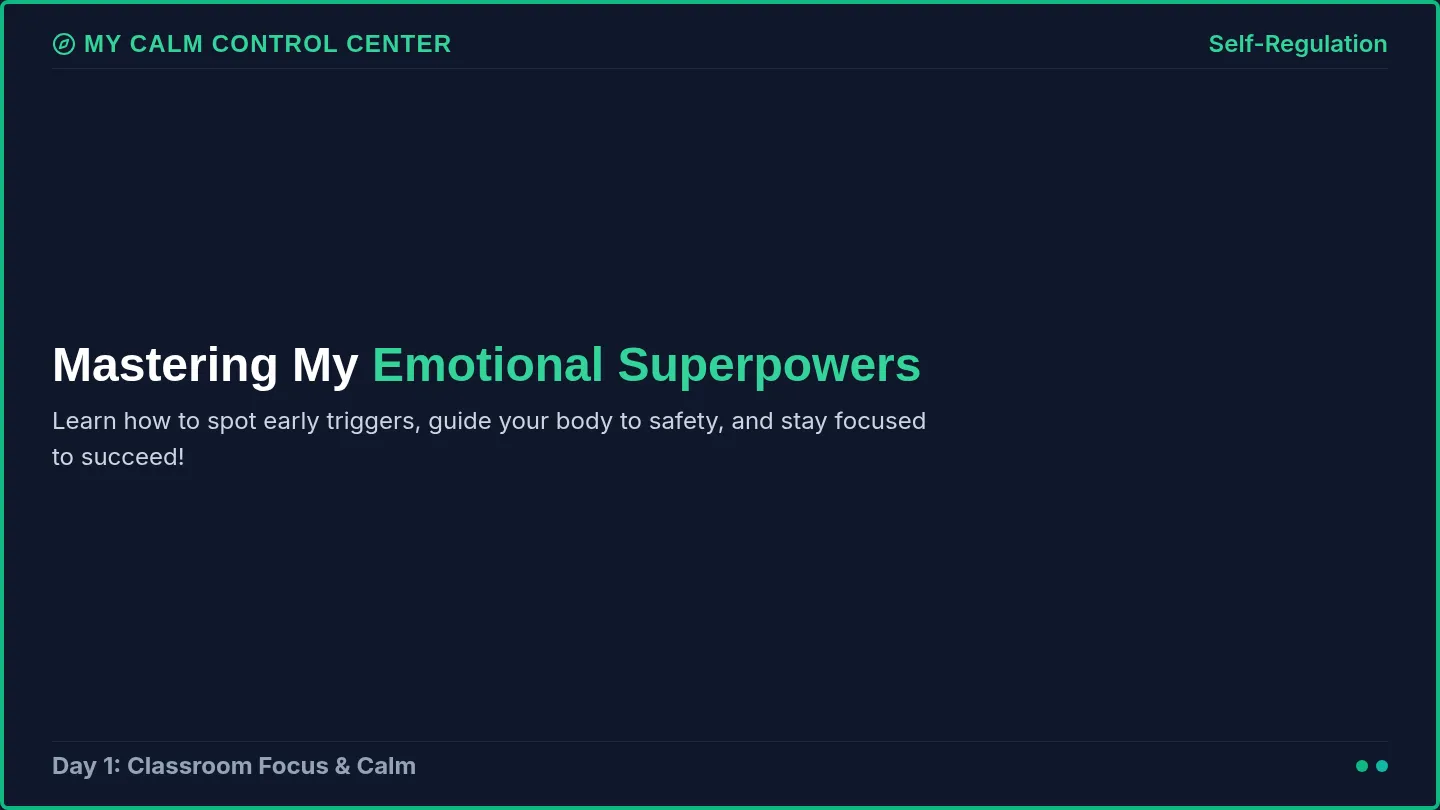 MY CALM CONTROL CENTER

Self-Regulation

Mastering My Emotional Superpowers

Learn how to spot early triggers, guide your body to safety, and stay focused to succeed!

Day 1: Classroom Focus & Calm